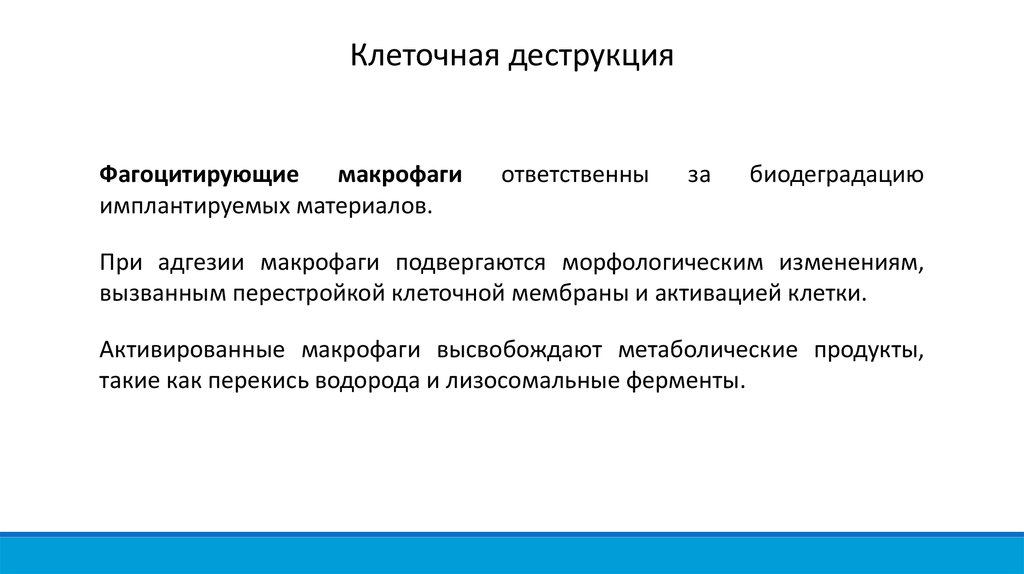 Клеточная деструкция

Фагоцитирующие макрофаги ответственны за биодеградацию имплантируемых материалов.

При адгезии макрофаги подвергаются морфологическим изменениям, вызванным перестройкой клеточной мембраны и активацией клетки.

Активированные макрофаги высвобождают метаболические продукты, такие как перекись водорода и лизосомальные ферменты.